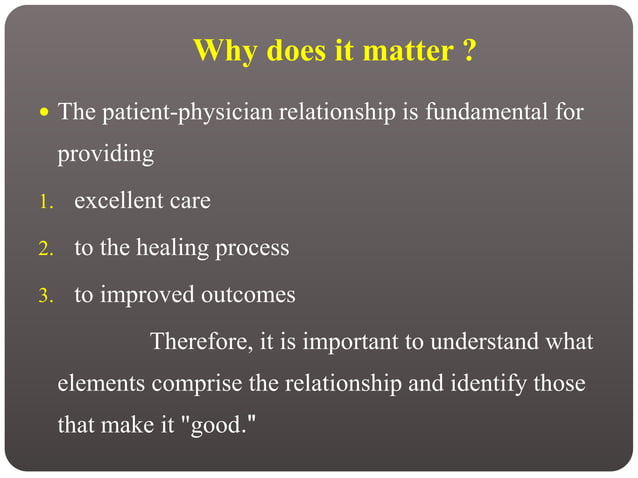 Why does it matter ?

• The patient-physician relationship is fundamental for providing

1. excellent care
2. to the healing process
3. to improved outcomes

Therefore, it is important to understand what elements comprise the relationship and identify those that make it "good."